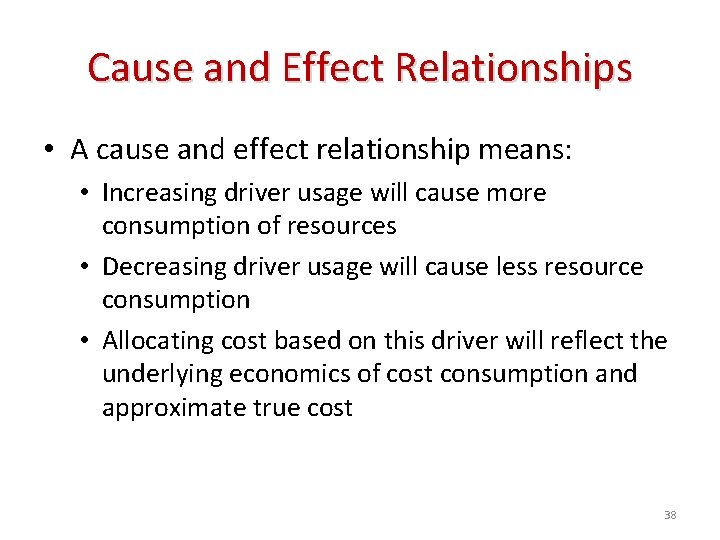 Cause and Effect Relationships

• A cause and effect relationship means:
  • Increasing driver usage will cause more consumption of resources
  • Decreasing driver usage will cause less resource consumption
  • Allocating cost based on this driver will reflect the underlying economics of cost consumption and approximate true cost

38